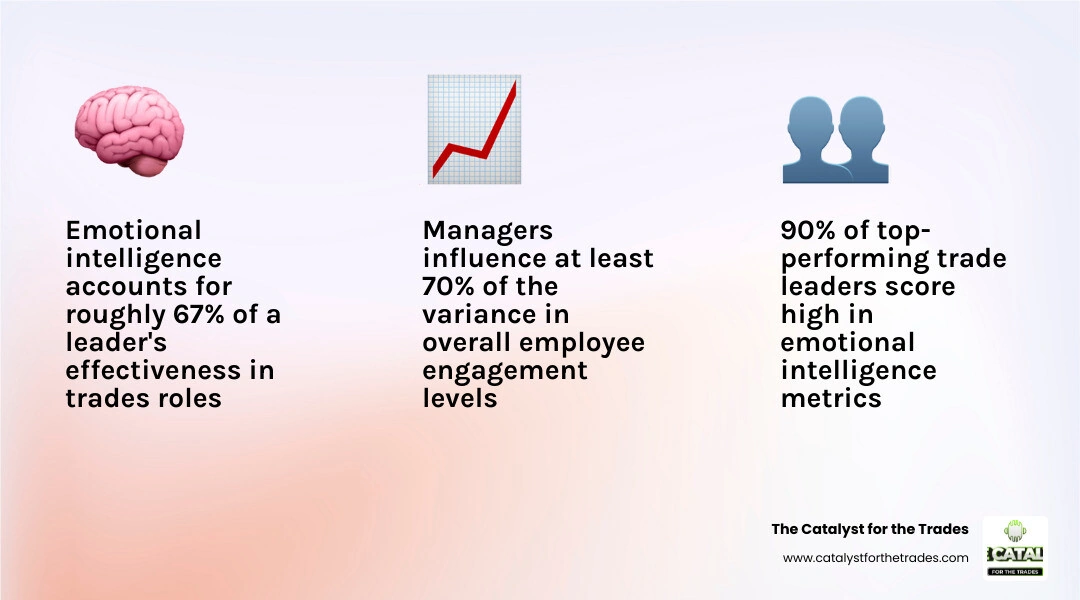 Emotional intelligence accounts for roughly 67% of a leader's effectiveness in trades roles

Managers influence at least 70% of the variance in overall employee engagement levels

90% of top-performing trade leaders score high in emotional intelligence metrics

The Catalyst for the Trades
www.catalystforthetrades.com

CATAL
FOR THE TRADES